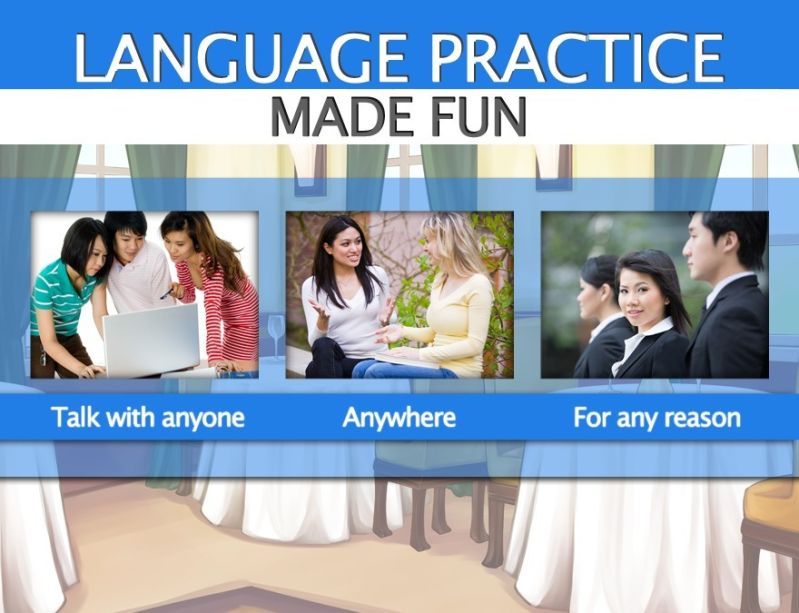 LANGUAGE PRACTICE
MADE FUN

Talk with anyone
Anywhere
For any reason